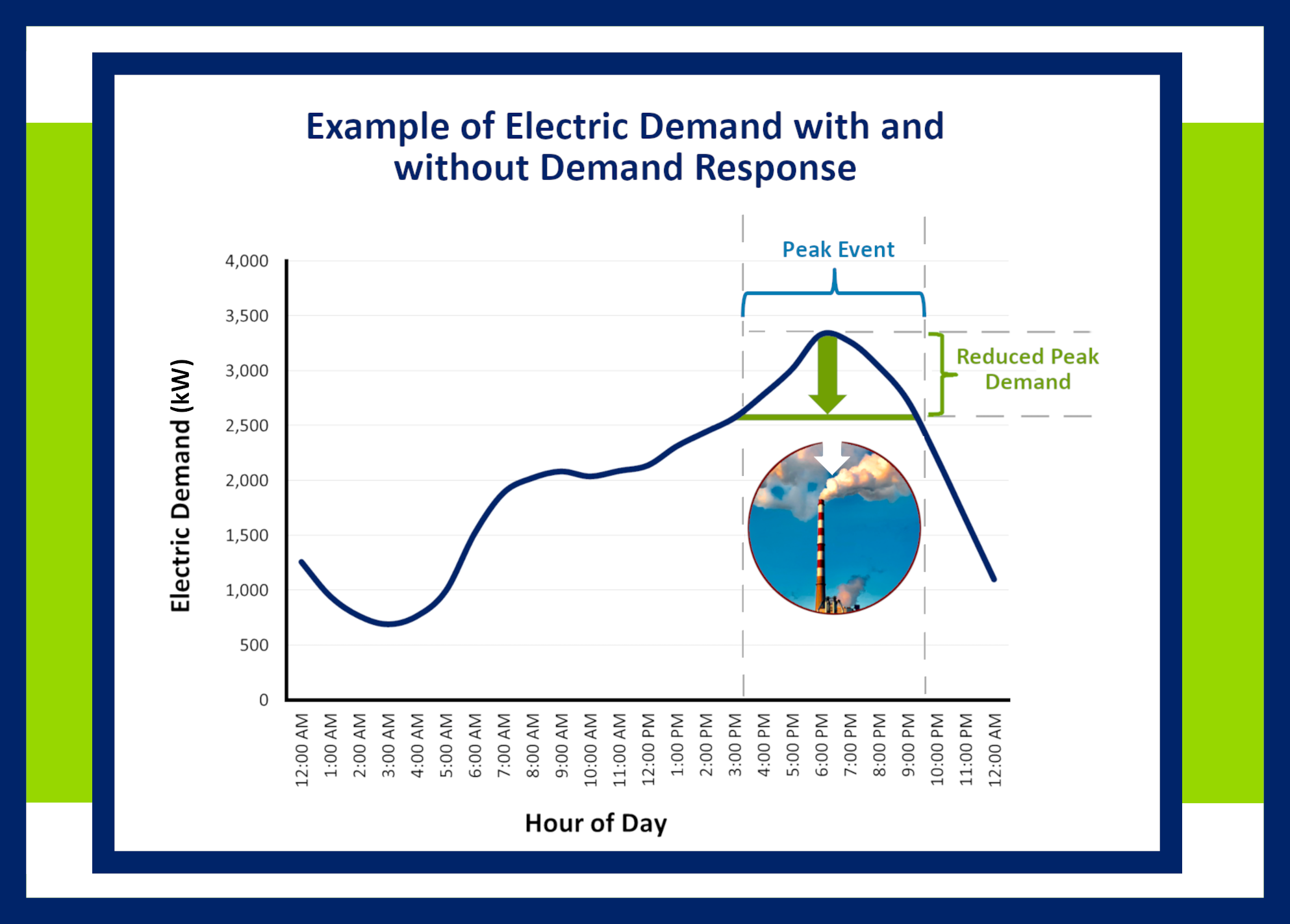 Example of Electric Demand with and without Demand Response

Peak Event

Reduced Peak Demand

Electric Demand (kW)

4,000
3,500
3,000
2,500
2,000
1,500
1,000
500
0

12:00 AM
1:00 AM
2:00 AM
3:00 AM
4:00 AM
5:00 AM
6:00 AM
7:00 AM
8:00 AM
9:00 AM
10:00 AM
11:00 AM
12:00 PM
1:00 PM
2:00 PM
3:00 PM
4:00 PM
5:00 PM
6:00 PM
7:00 PM
8:00 PM
9:00 PM
10:00 PM
11:00 PM
12:00 AM

Hour of Day